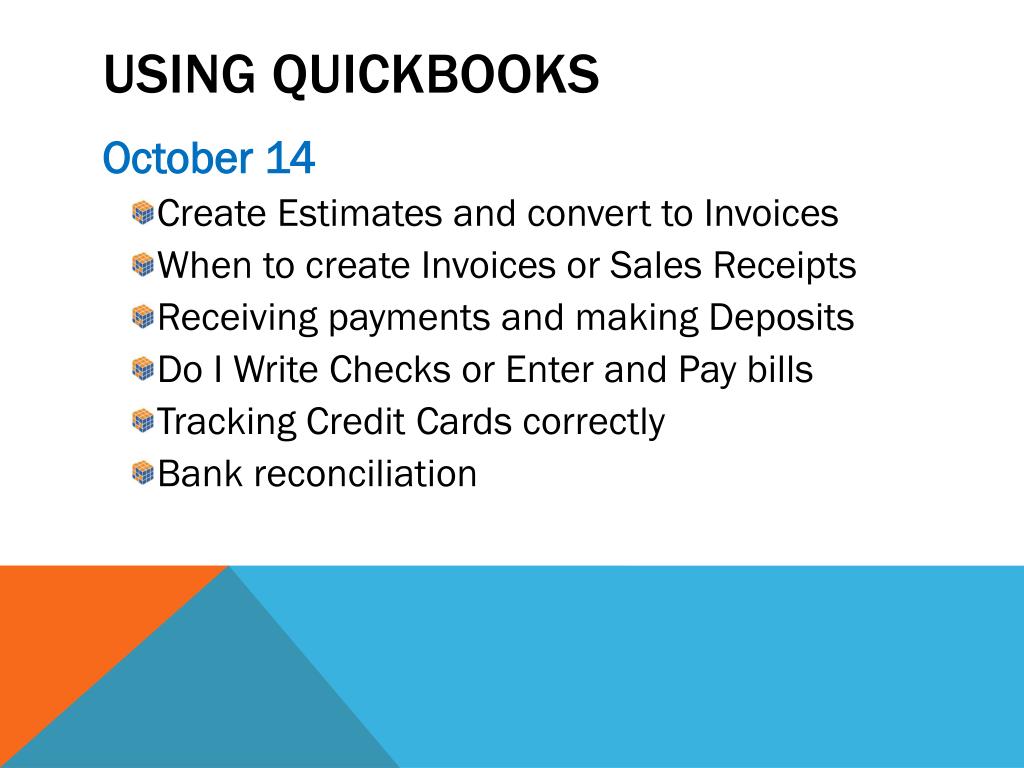 USING QUICKBOOKS

October 14

Create Estimates and convert to Invoices
When to create Invoices or Sales Receipts
Receiving payments and making Deposits
Do I Write Checks or Enter and Pay bills
Tracking Credit Cards correctly
Bank reconciliation